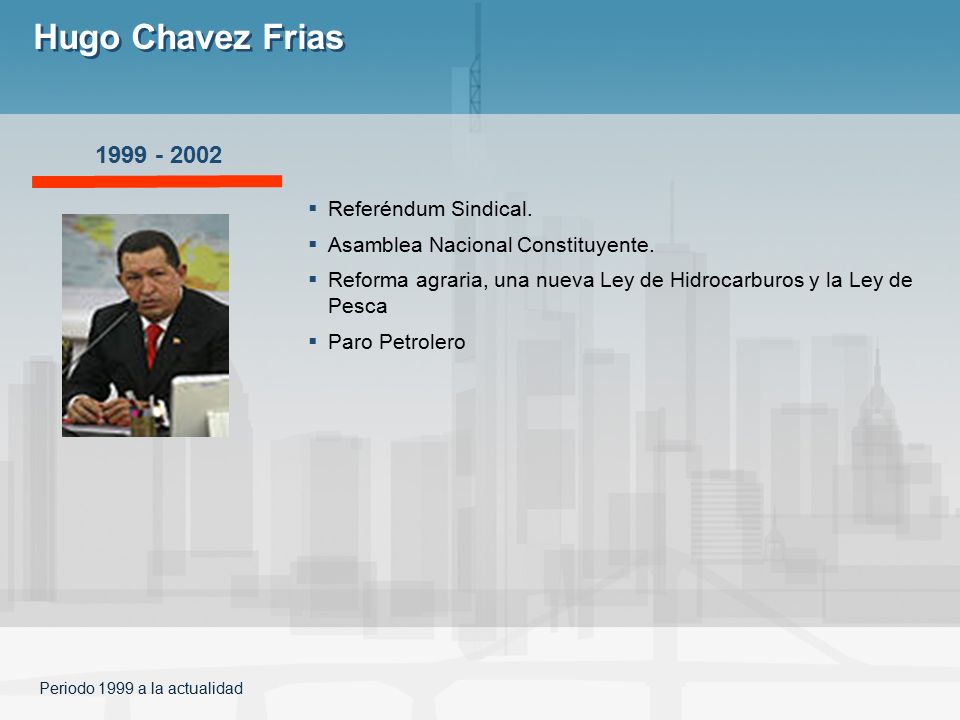 Hugo Chavez Frias

1999 - 2002

▪ Referéndum Sindical.
▪ Asamblea Nacional Constituyente.
▪ Reforma agraria, una nueva Ley de Hidrocarburos y la Ley de Pesca
▪ Paro Petrolero

Periodo 1999 a la actualidad